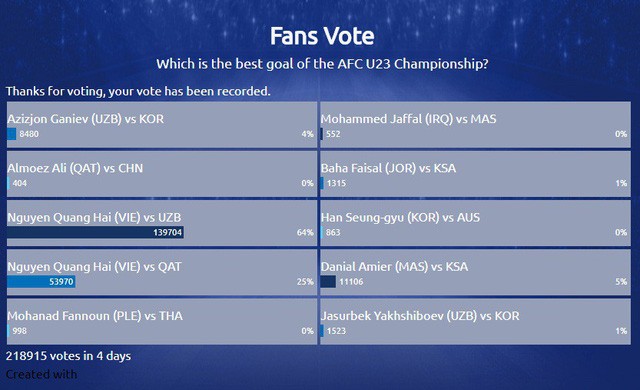 Fans Vote

Which is the best goal of the AFC U23 Championship?

Thanks for voting, your vote has been recorded.

Azizjon Ganiev (UZB) vs KOR
8480 4%

Almoez Ali (QAT) vs CHN
404 0%

Nguyen Quang Hai (VIE) vs UZB
139704 64%

Nguyen Quang Hai (VIE) vs QAT
53970 25%

Mohanad Fannoun (PLE) vs THA
998 0%

Mohammed Jaffal (IRQ) vs MAS
552 0%

Baha Faisal (JOR) vs KSA
1315 1%

Han Seung-gyu (KOR) vs AUS
863 0%

Danial Amier (MAS) vs KSA
11106 5%

Jasurbek Yakhshiboev (UZB) vs KOR
1523 1%

218915 votes in 4 days

Created with